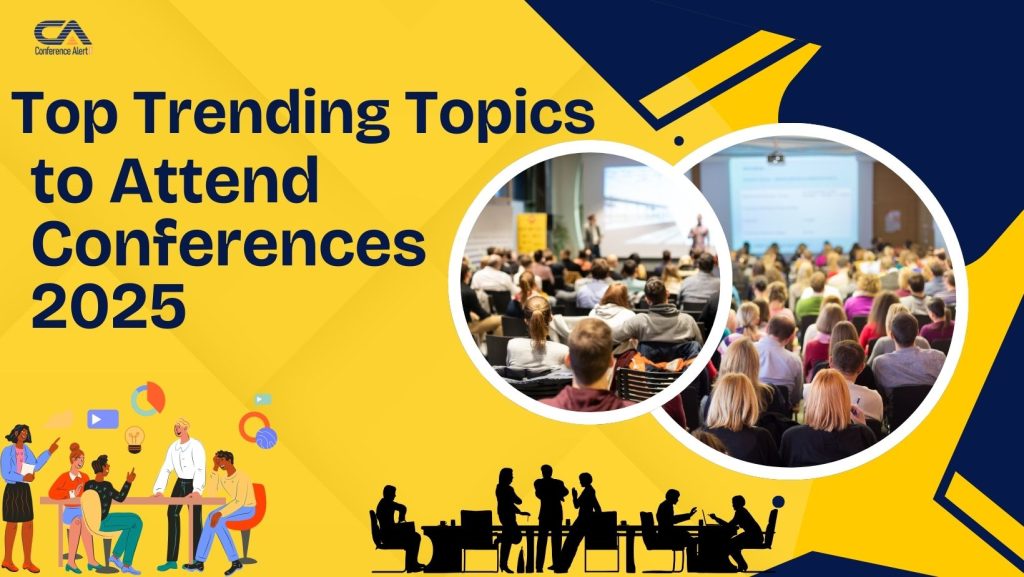 CA
Conference Alert

Top Trending Topics to Attend Conferences 2025